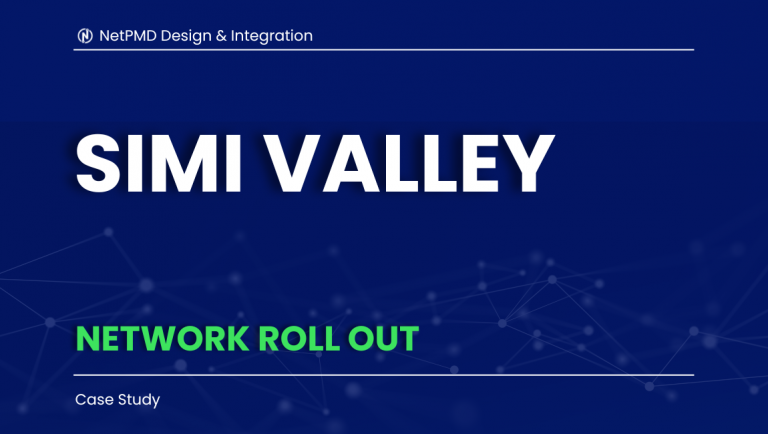 NetPMD Design & Integration

SIMI VALLEY

NETWORK ROLL OUT

Case Study